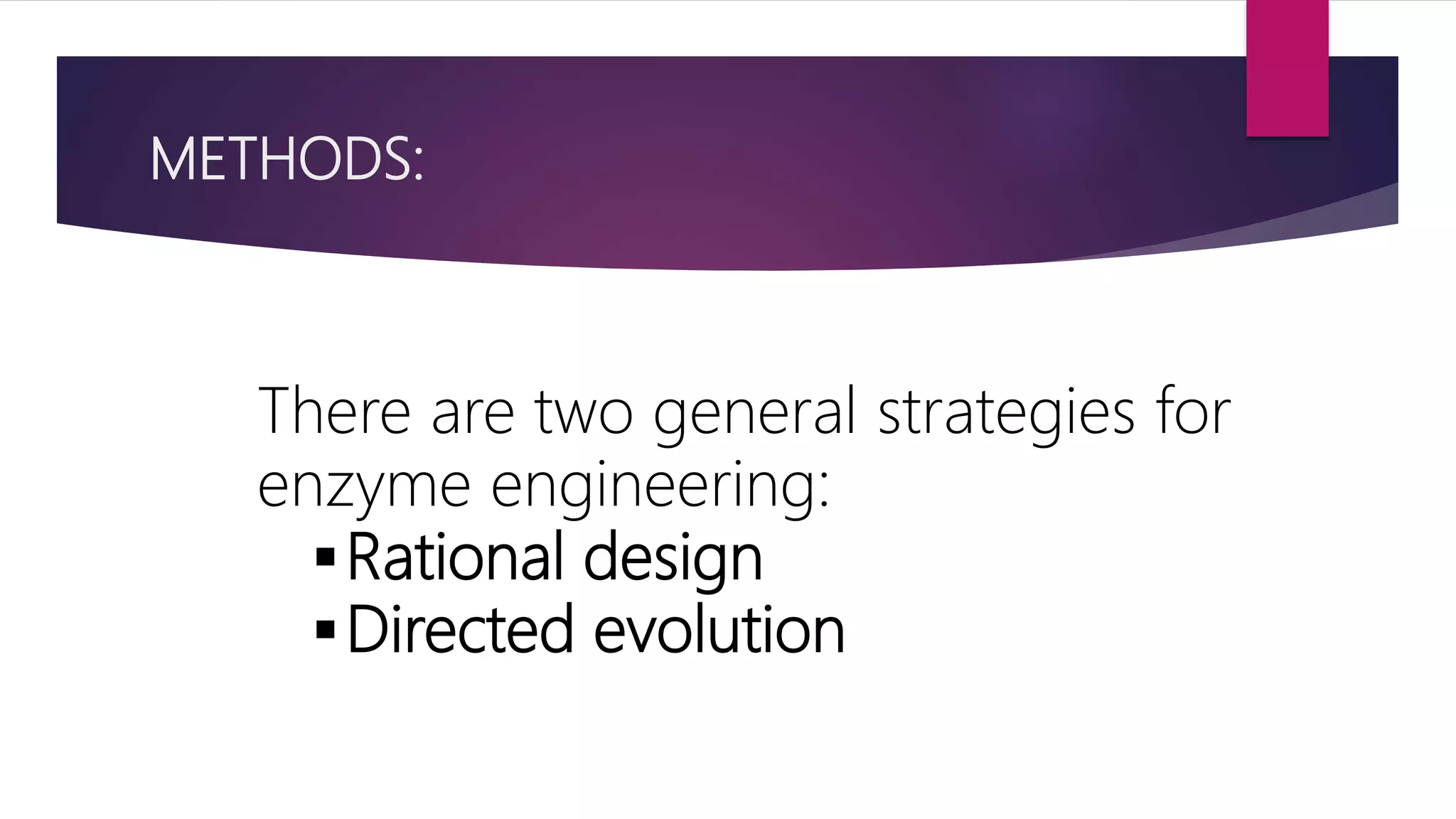 METHODS:

There are two general strategies for enzyme engineering:

▪ Rational design
▪ Directed evolution